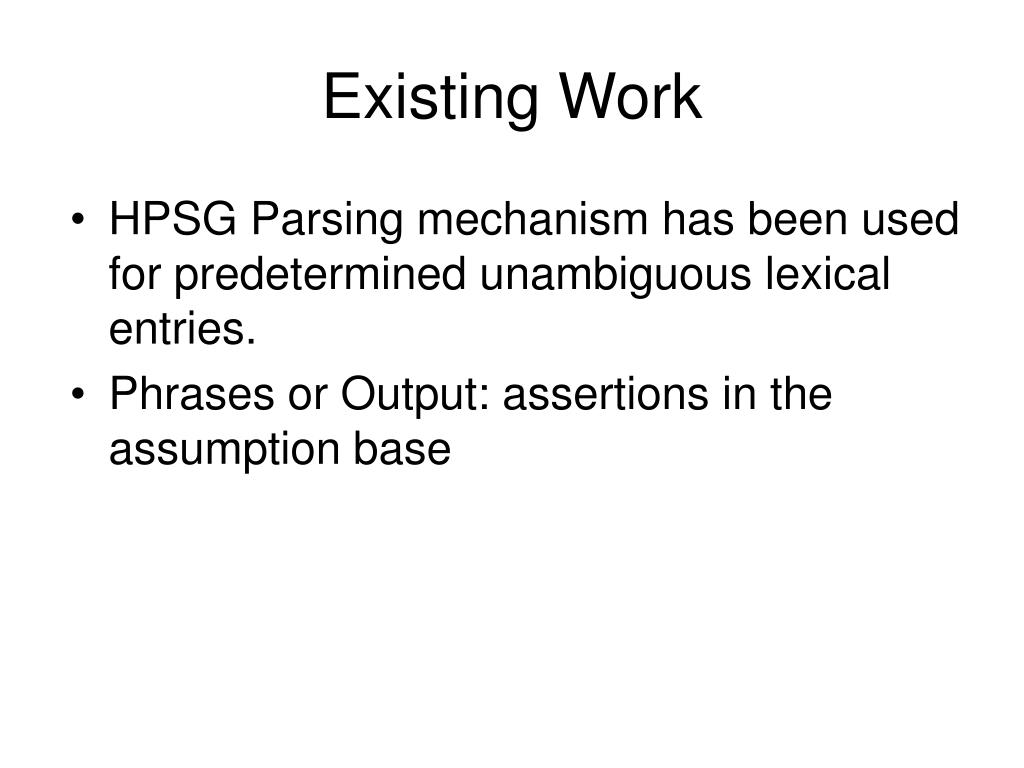 Existing Work

• HPSG Parsing mechanism has been used for predetermined unambiguous lexical entries.
• Phrases or Output: assertions in the assumption base